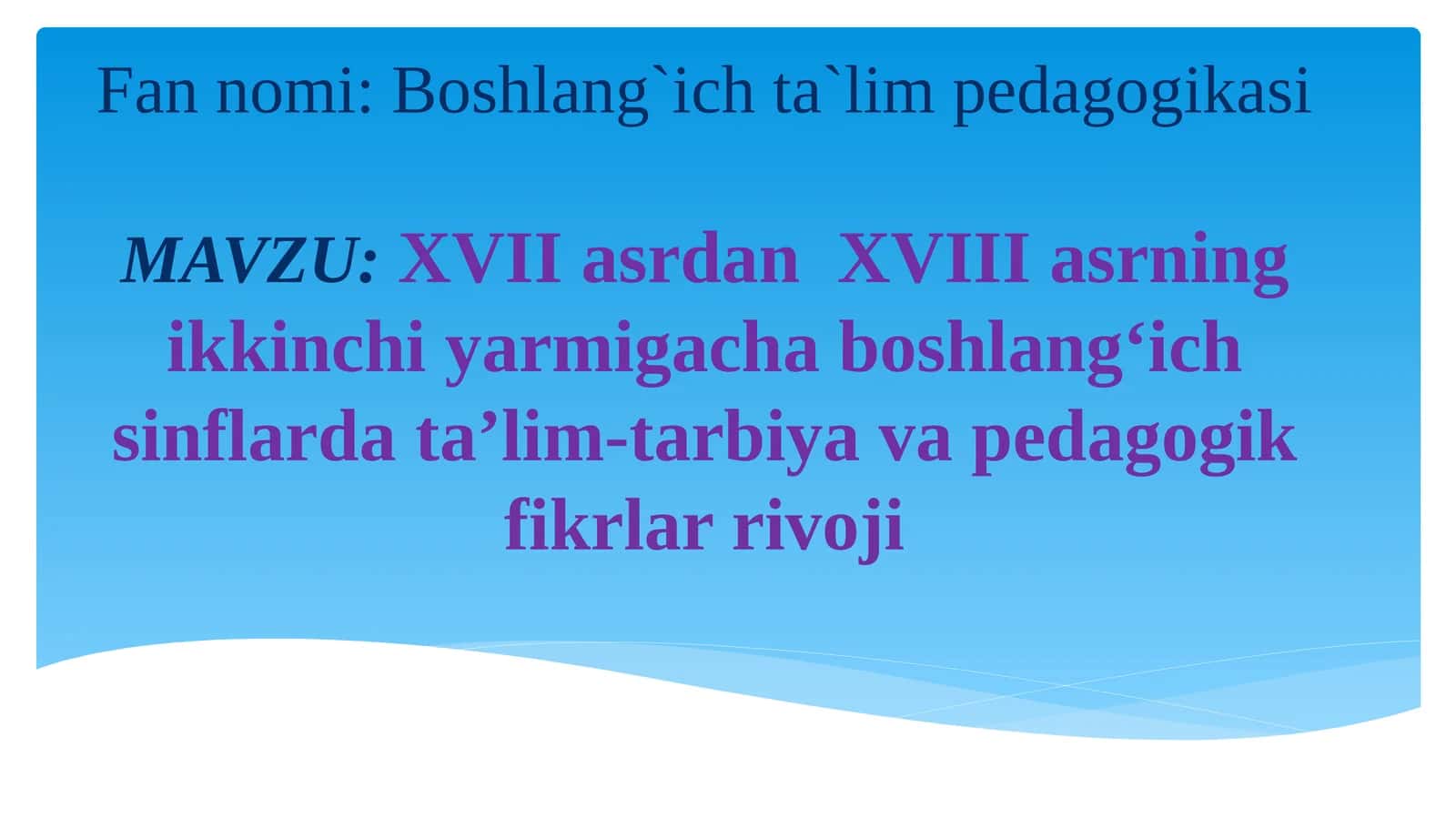 Fan nomi: Boshlang`ich ta`lim pedagogikasi

MAVZU: XVII asrdan XVIII asrning ikkinchi yarmigacha boshlang‘ich sinflarda ta’lim-tarbiya va pedagogik fikrlar rivoji